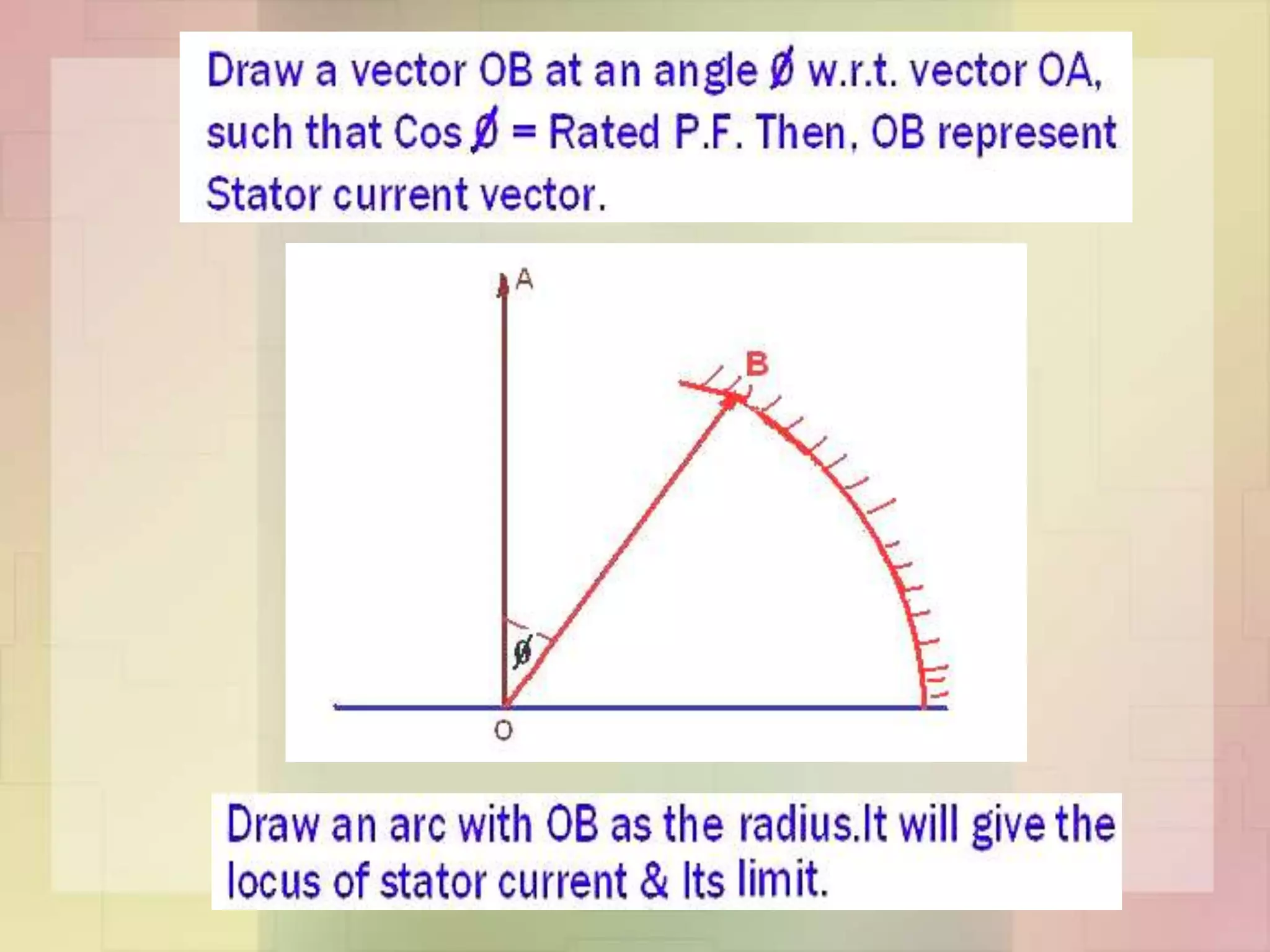 Draw a vector OB at an angle Ø w.r.t. vector OA, such that Cos Ø = Rated P.F. Then, OB represent Stator current vector.

A

B

Ø

O

Draw an arc with OB as the radius.It will give the locus of stator current & Its limit.